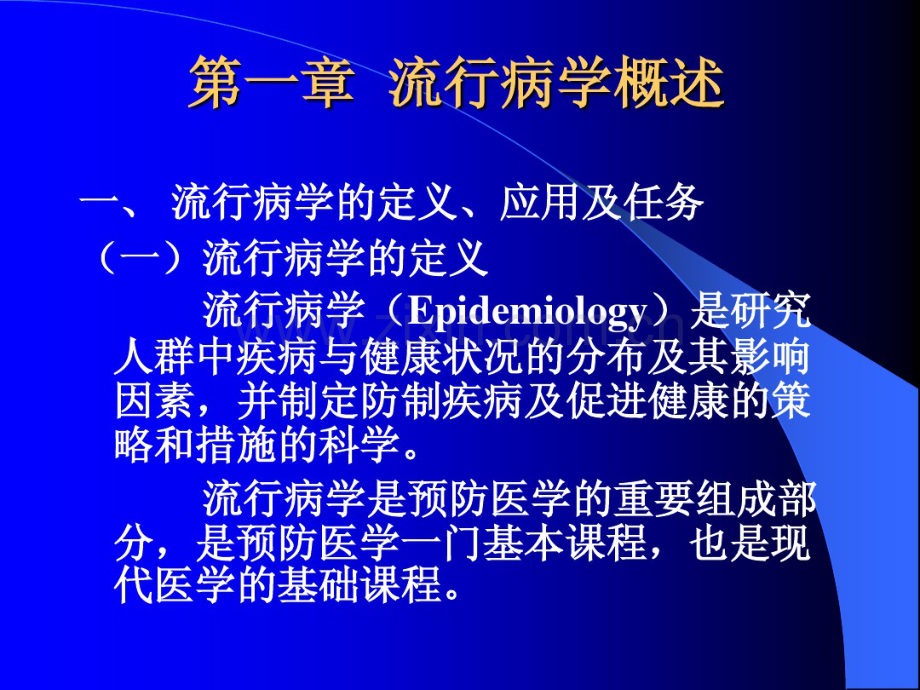 第一章 流行病学概述

一、 流行病学的定义、应用及任务

（一）流行病学的定义

流行病学（Epidemiology）是研究人群中疾病与健康状况的分布及其影响因素，并制定防制疾病及促进健康的策略和措施的科学。

流行病学是预防医学的重要组成部分，是预防医学一门基本课程，也是现代医学的基础课程。